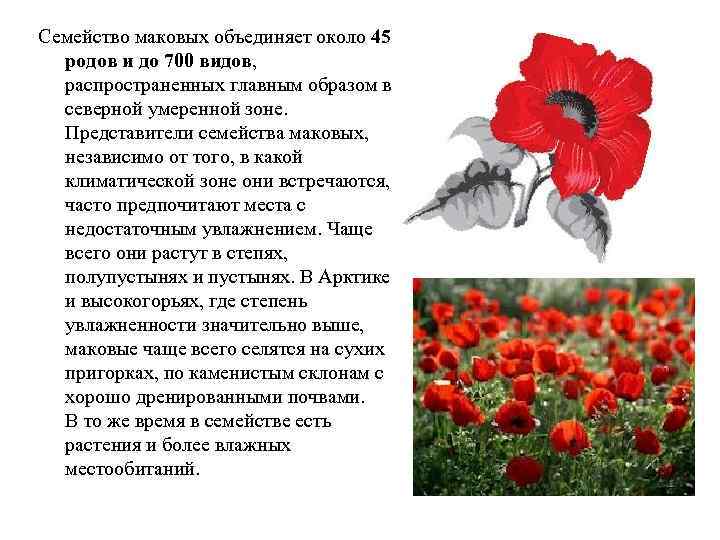 Семейство маковых объединяет около 45 родов и до 700 видов, распространенных главным образом в северной умеренной зоне. Представители семейства маковых, независимо от того, в какой климатической зоне они встречаются, часто предпочитают места с недостаточным увлажнением. Чаще всего они растут в степях, полупустынях и пустынях. В Арктике и высокогорьях, где степень увлажненности значительно выше, маковые чаще всего селятся на сухих пригорках, по каменистым склонам с хорошо дренированными почвами. В то же время в семействе есть растения и более влажных местообитаний.